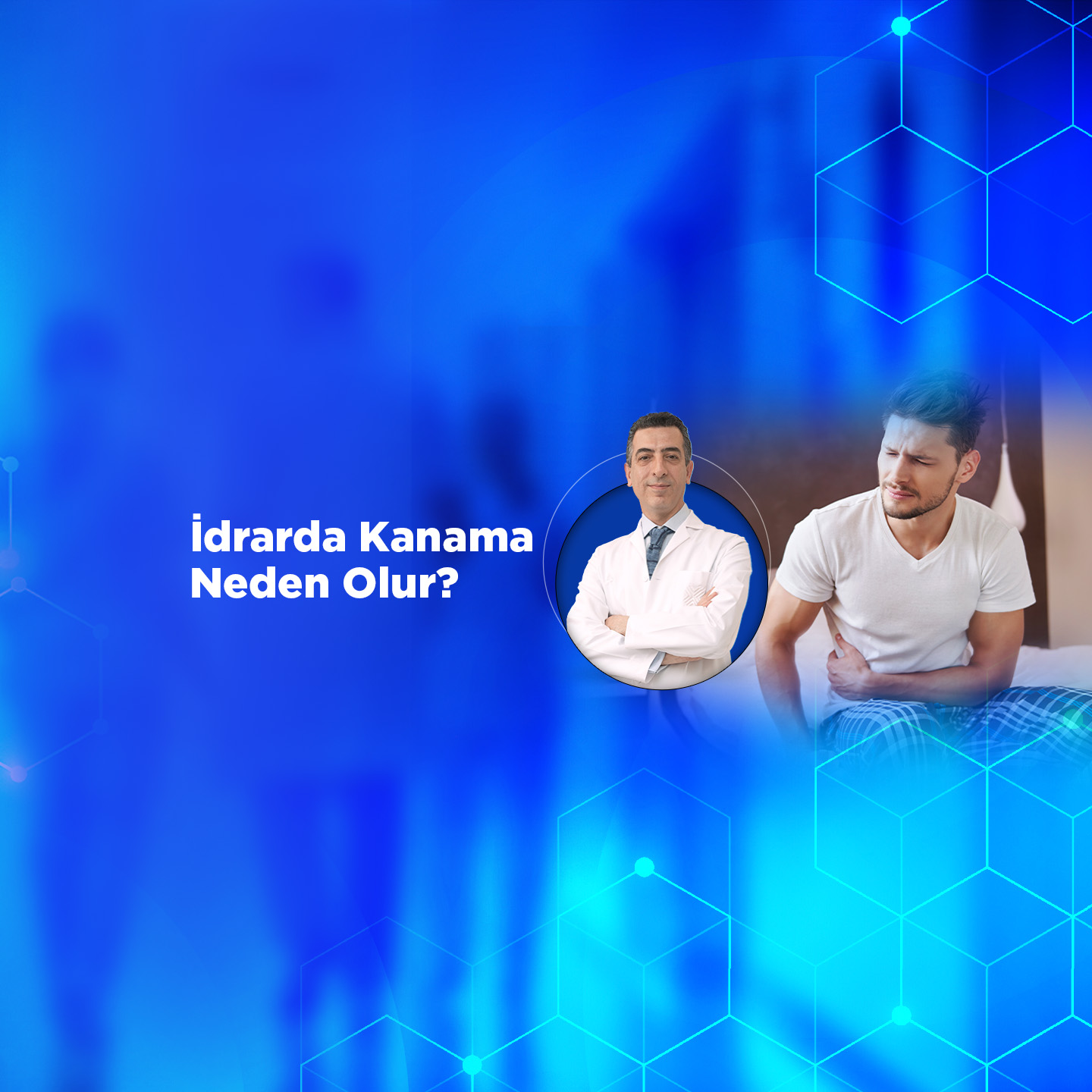 İdrarda Kanama Neden Olur?